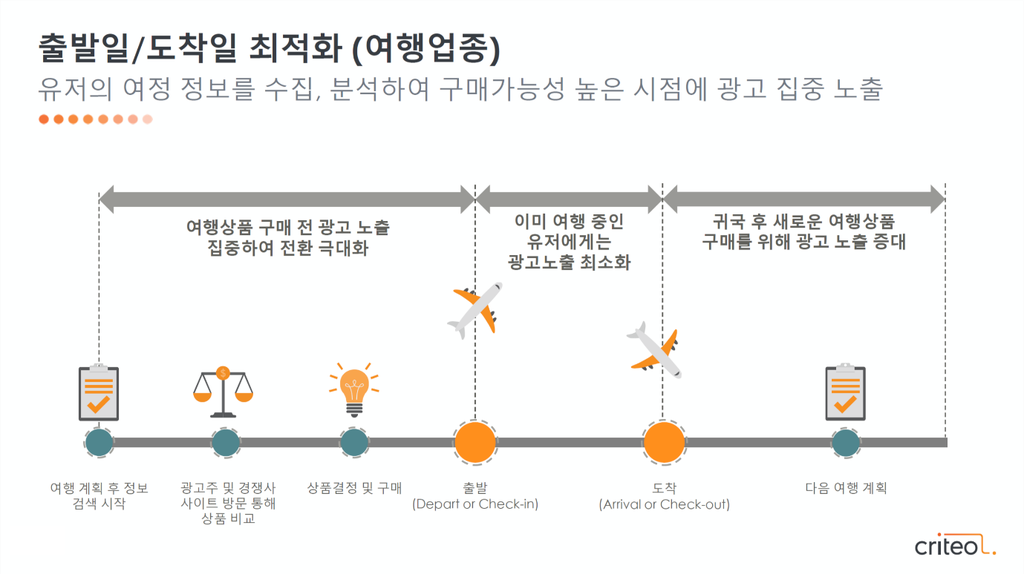 출발일/도착일 최적화 (여행업종)
유저의 여정 정보를 수집, 분석하여 구매가능성 높은 시점에 광고 집중 노출

여행상품 구매 전 광고 노출 집중하여 전환 극대화

이미 여행 중인 유저에게는 광고노출 최소화

귀국 후 새로운 여행상품 구매를 위해 광고 노출 증대

여행 계획 후 정보 검색 시작

광고주 및 경쟁사 사이트 방문 통해 상품 비교

상품결정 및 구매

출발
(Depart or Check-in)

도착
(Arrival or Check-out)

다음 여행 계획

criteo.